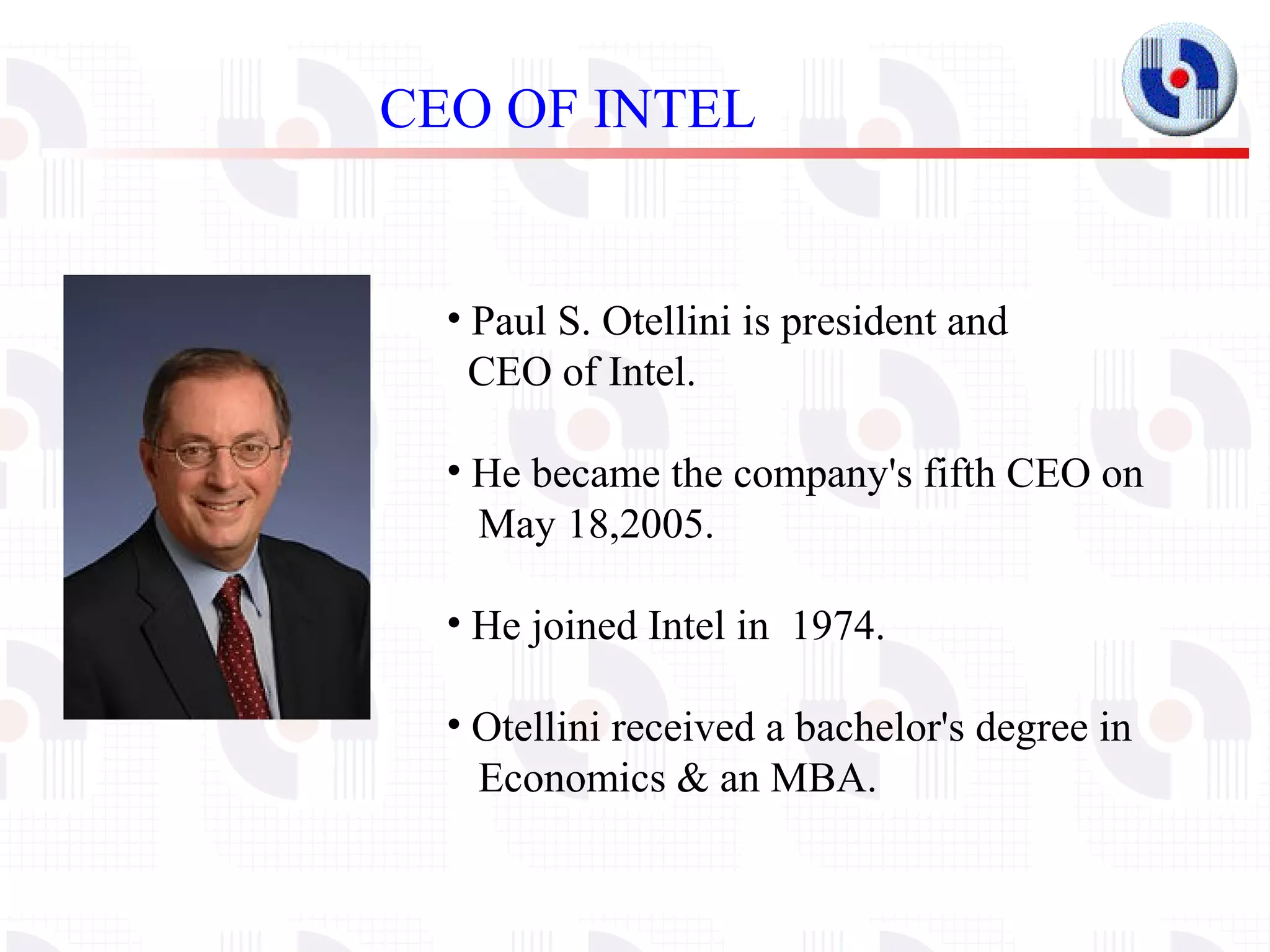 CEO OF INTEL

• Paul S. Otellini is president and CEO of Intel.

• He became the company's fifth CEO on May 18,2005.

• He joined Intel in 1974.

• Otellini received a bachelor's degree in Economics & an MBA.